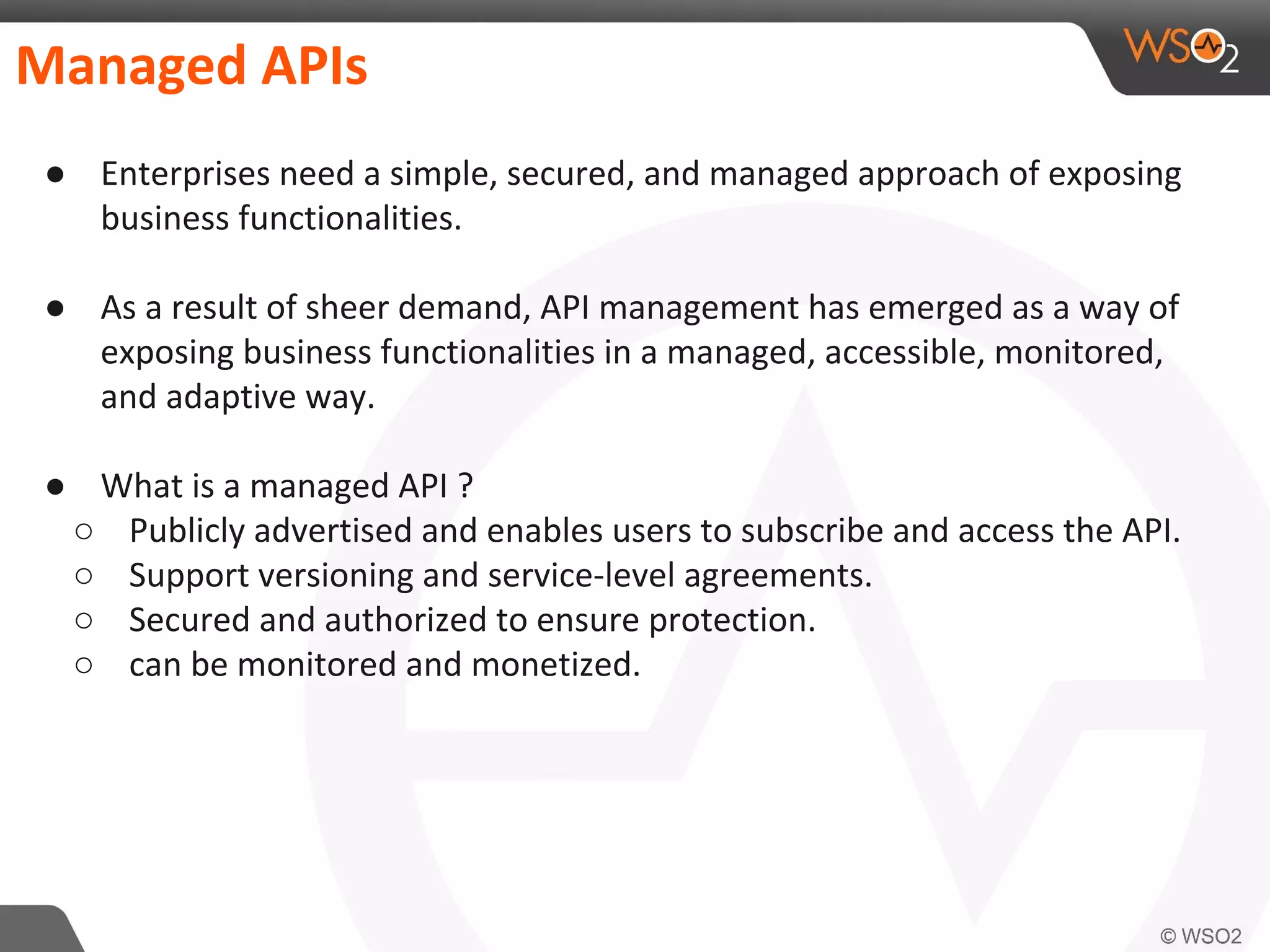 Managed APIs

WSO2

● Enterprises need a simple, secured, and managed approach of exposing business functionalities.

● As a result of sheer demand, API management has emerged as a way of exposing business functionalities in a managed, accessible, monitored, and adaptive way.

● What is a managed API ?
○ Publicly advertised and enables users to subscribe and access the API.
○ Support versioning and service-level agreements.
○ Secured and authorized to ensure protection.
○ can be monitored and monetized.

© WSO2